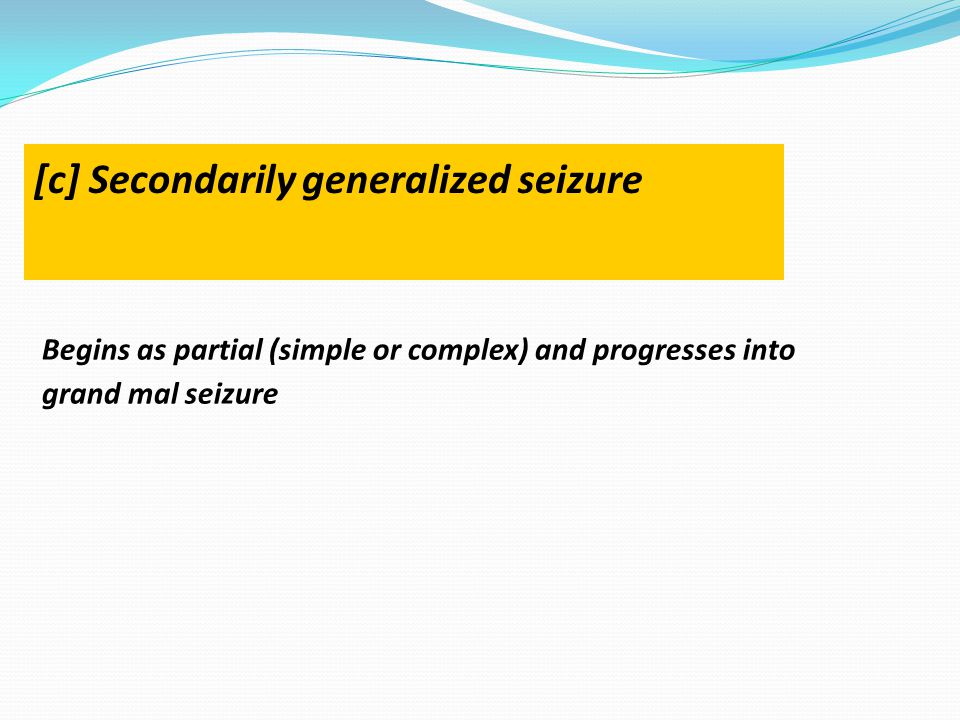 [c] Secondarily generalized seizure

Begins as partial (simple or complex) and progresses into grand mal seizure